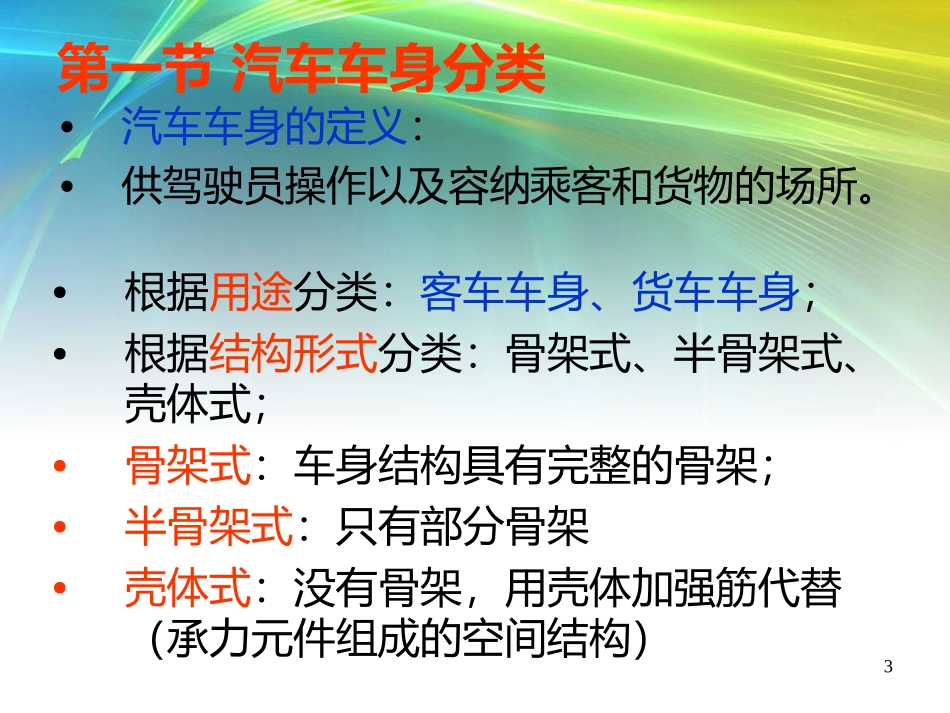 第一节 汽车车身分类

• 汽车车身的定义：
• 供驾驶员操作以及容纳乘客和货物的场所。

• 根据用途分类：客车车身、货车车身；
• 根据结构形式分类：骨架式、半骨架式、壳体式；
• 骨架式：车身结构具有完整的骨架；
• 半骨架式：只有部分骨架
• 壳体式：没有骨架，用壳体加强筋代替（承力元件组成的空间结构）

3